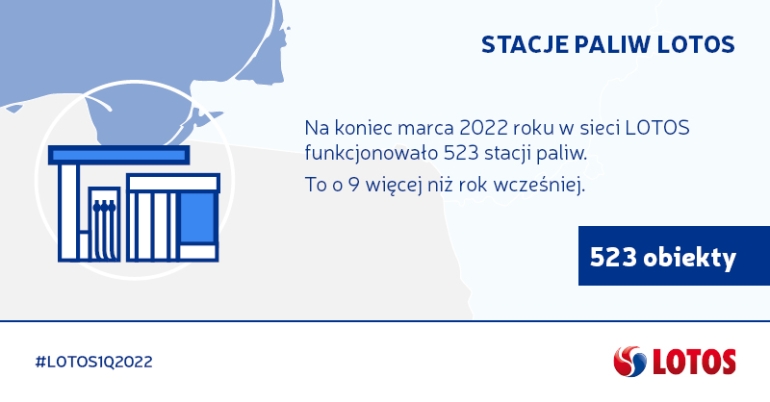 STACJE PALIW LOTOS

Na koniec marca 2022 roku w sieci LOTOS funkcjonowało 523 stacji paliw.

To o 9 więcej niż rok wcześniej.

523 obiekty

#LOTOS1Q2022

LOTOS